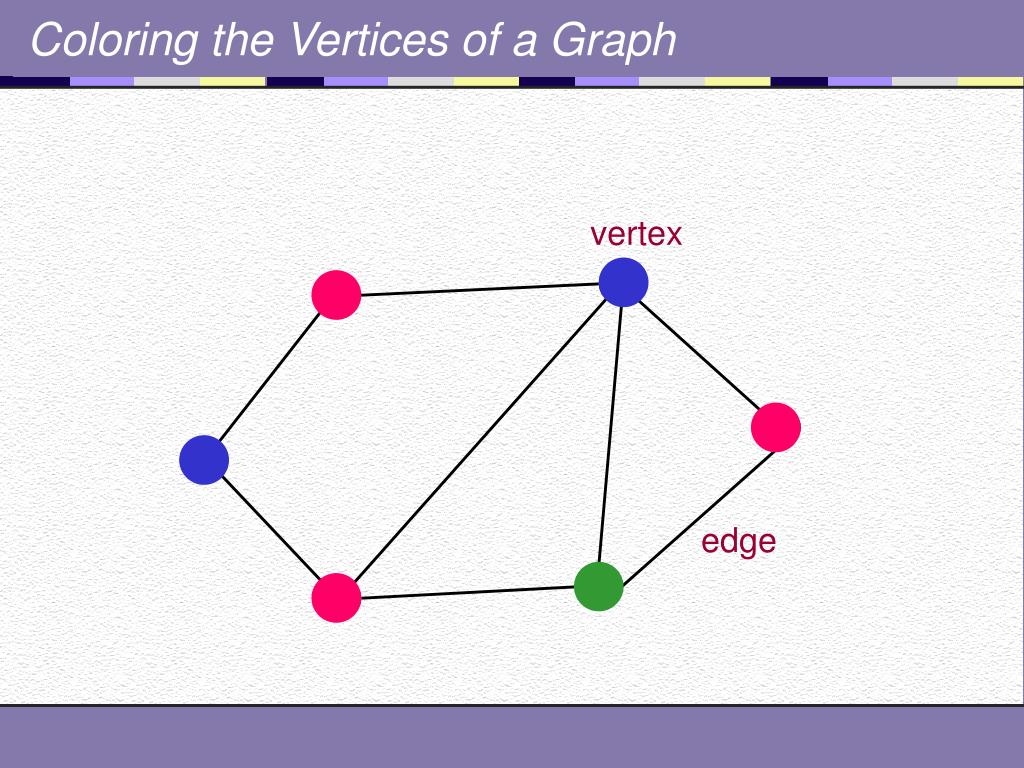 Coloring the Vertices of a Graph

vertex

edge